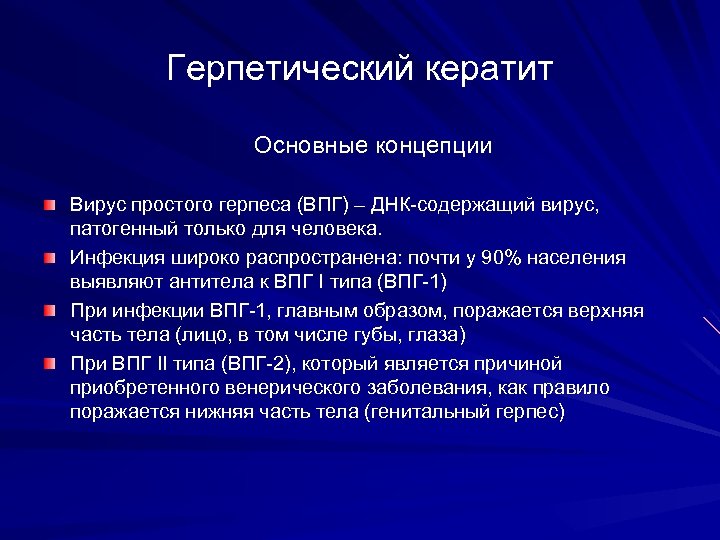 Герпетический кератит

Основные концепции

Вирус простого герпеса (ВПГ) – ДНК-содержащий вирус, патогенный только для человека.

Инфекция широко распространена: почти у 90% населения выявляют антитела к ВПГ I типа (ВПГ-1)

При инфекции ВПГ-1, главным образом, поражается верхняя часть тела (лицо, в том числе губы, глаза)

При ВПГ II типа (ВПГ-2), который является причиной приобретенного венерического заболевания, как правило поражается нижняя часть тела (генитальный герпес)